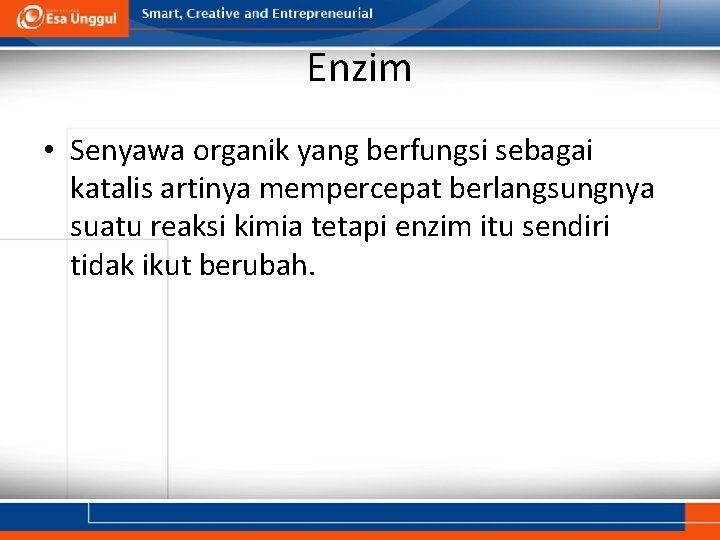 Esa Unggul

Smart, Creative and Entrepreneurial

Enzim

• Senyawa organik yang berfungsi sebagai katalis artinya mempercepat berlangsungnya suatu reaksi kimia tetapi enzim itu sendiri tidak ikut berubah.